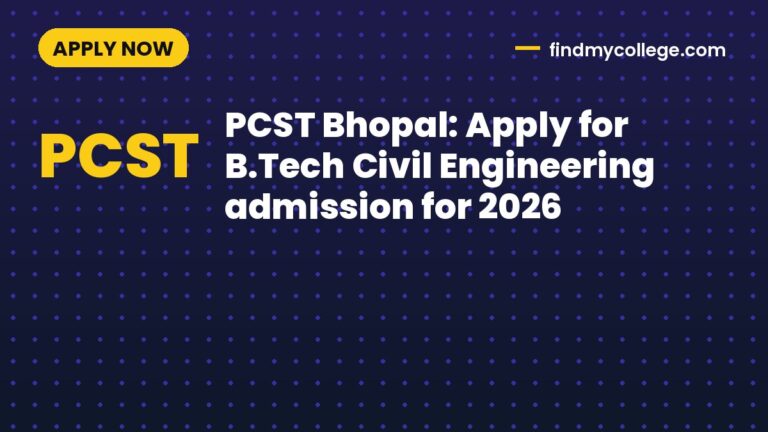 APPLY NOW

findmycollege.com

PCST

PCST Bhopal: Apply for B.Tech Civil Engineering admission for 2026